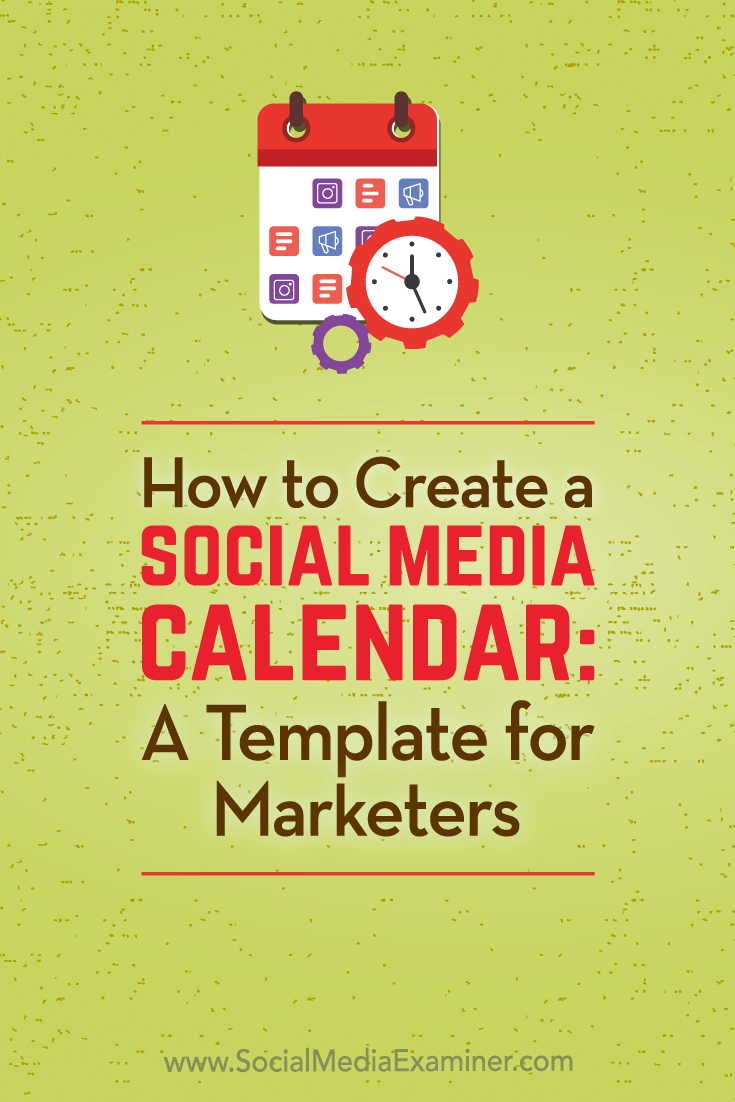 How to Create a SOCIAL MEDIA CALENDAR: A Template for Marketers

www.SocialMediaExaminer.com